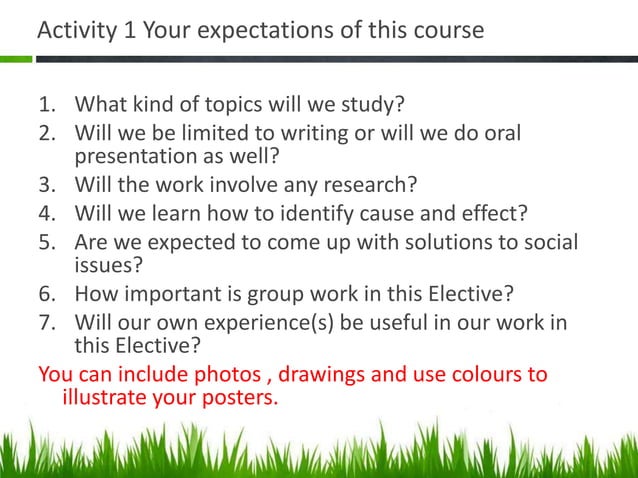 Activity 1 Your expectations of this course

1. What kind of topics will we study?
2. Will we be limited to writing or will we do oral presentation as well?
3. Will the work involve any research?
4. Will we learn how to identify cause and effect?
5. Are we expected to come up with solutions to social issues?
6. How important is group work in this Elective?
7. Will our own experience(s) be useful in our work in this Elective?

You can include photos , drawings and use colours to illustrate your posters.